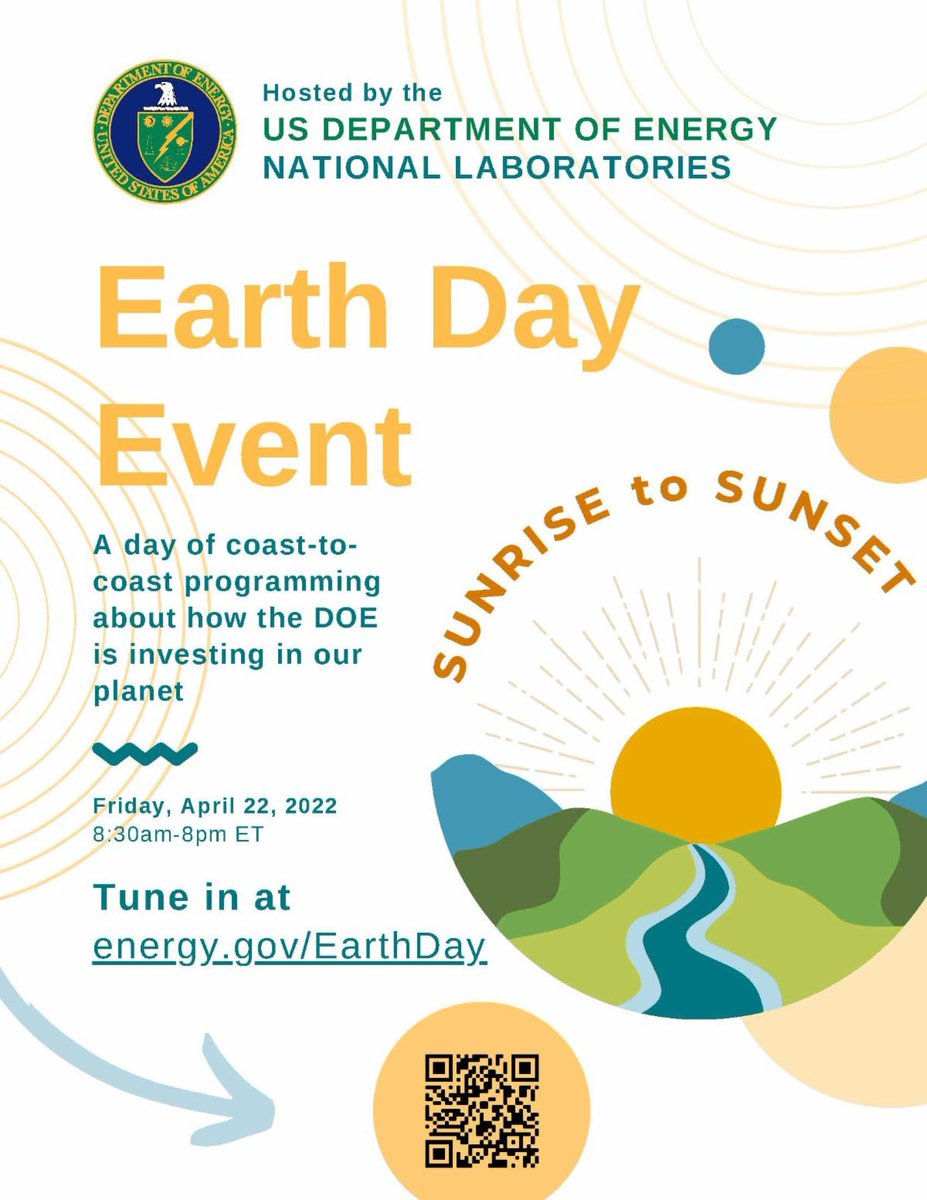 DEPARTMENT OF ENERGY
UNITED STATES OF AMERICA

Hosted by the
US DEPARTMENT OF ENERGY
NATIONAL LABORATORIES

Earth Day Event

SUNRISE to SUNSET

A day of coast-to-coast programming about how the DOE is investing in our planet

Friday, April 22, 2022
8:30am-8pm ET

Tune in at
energy.gov/EarthDay